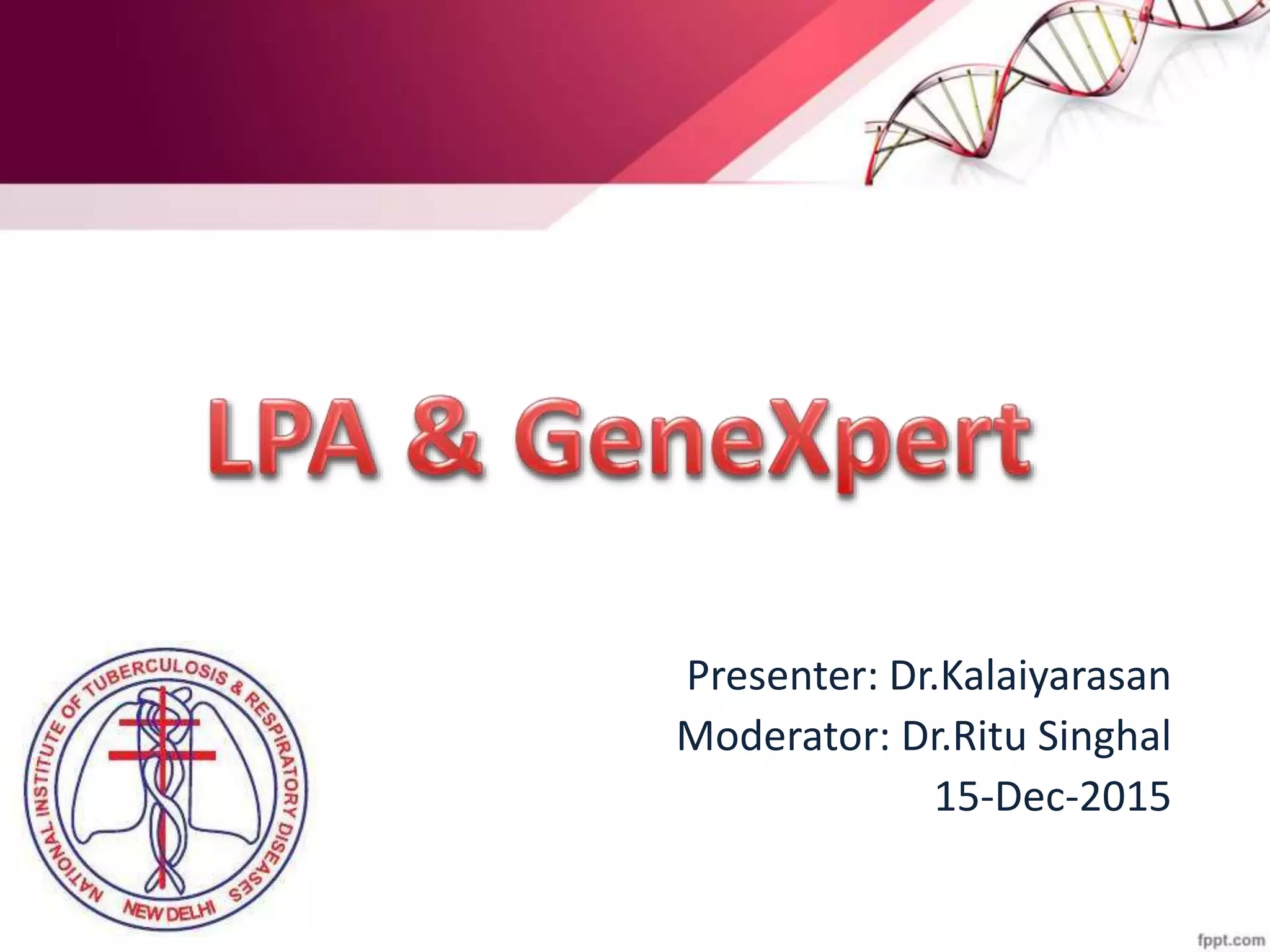 LPA & GeneXpert

NATIONAL INSTITUTE OF TUBERCULOSIS & RESPIRATORY DISEASES
NEW DELHI

Presenter: Dr.Kalaiyarasan
Moderator: Dr.Ritu Singhal
15-Dec-2015

fppt.com